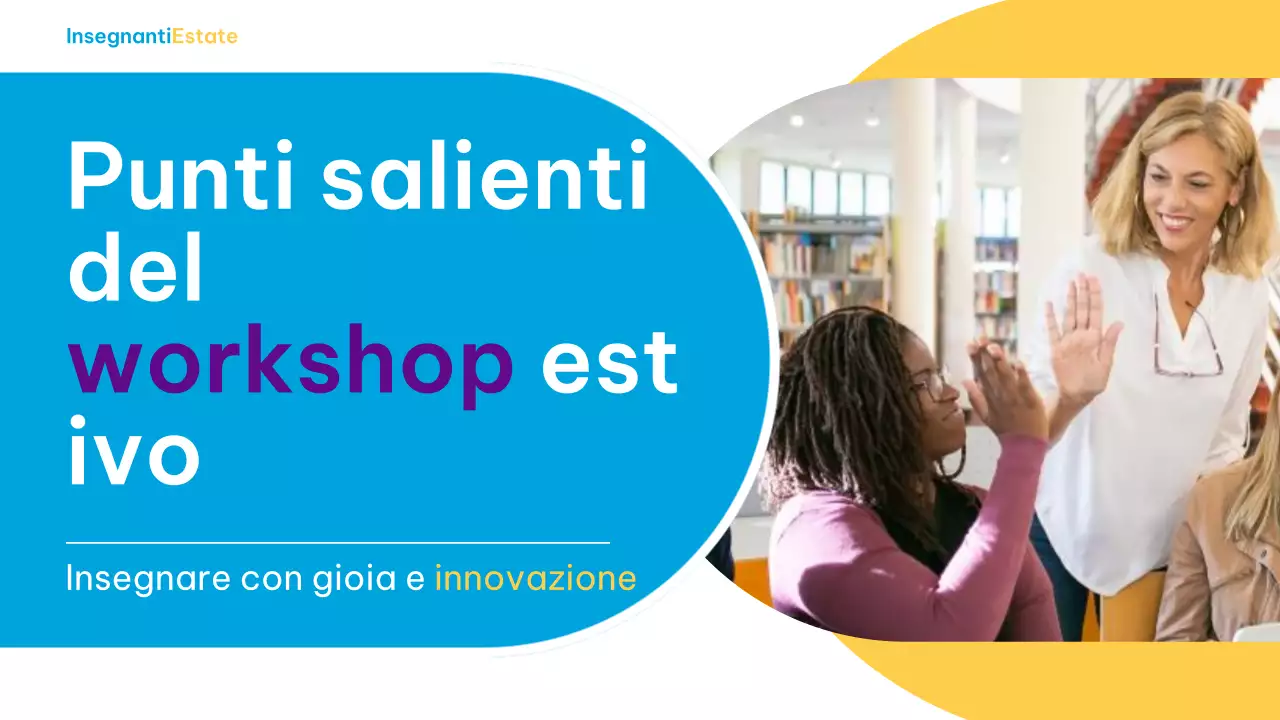 InsegnantiEstate

Punti salienti del workshop est ivo

Insegnare con gioia e innovazione